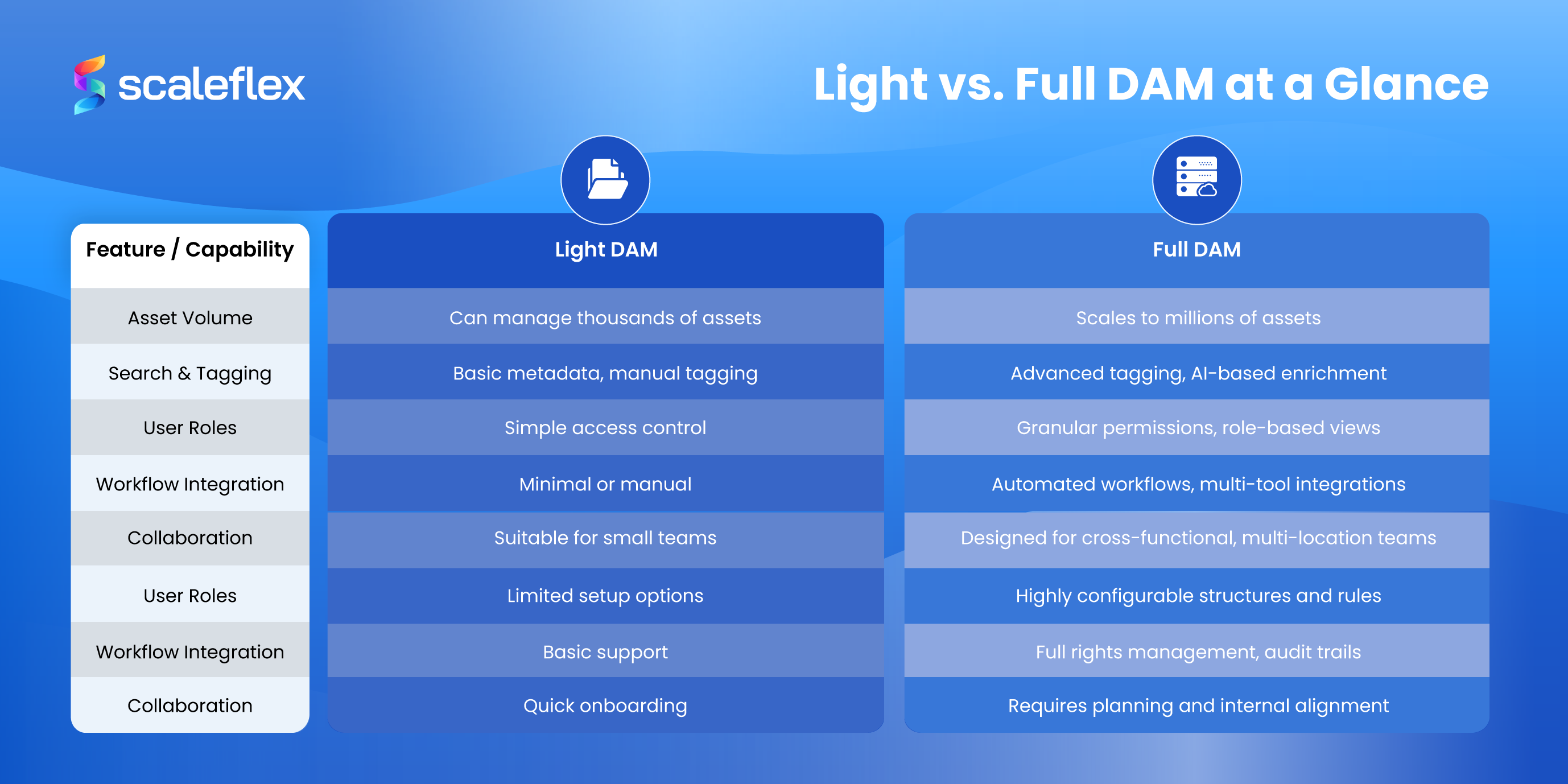 scaleflex

Light vs. Full DAM at a Glance

| Feature / Capability | Light DAM | Full DAM |
|---|---|---|
| Asset Volume | Can manage thousands of assets | Scales to millions of assets |
| Search & Tagging | Basic metadata, manual tagging | Advanced tagging, AI-based enrichment |
| User Roles | Simple access control | Granular permissions, role-based views |
| Workflow Integration | Minimal or manual | Automated workflows, multi-tool integrations |
| Collaboration | Suitable for small teams | Designed for cross-functional, multi-location teams |
| User Roles | Limited setup options | Highly configurable structures and rules |
| Workflow Integration | Basic support | Full rights management, audit trails |
| Collaboration | Quick onboarding | Requires planning and internal alignment |